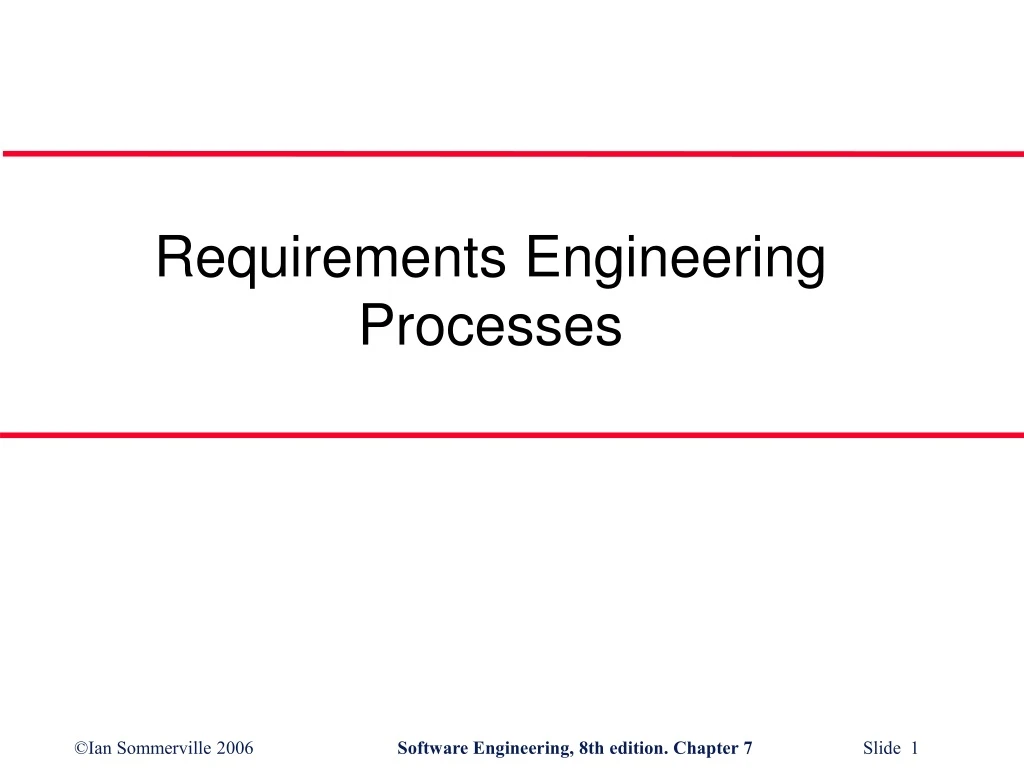 Requirements Engineering Processes

©Ian Sommerville 2006

Software Engineering, 8th edition. Chapter 7

Slide 1